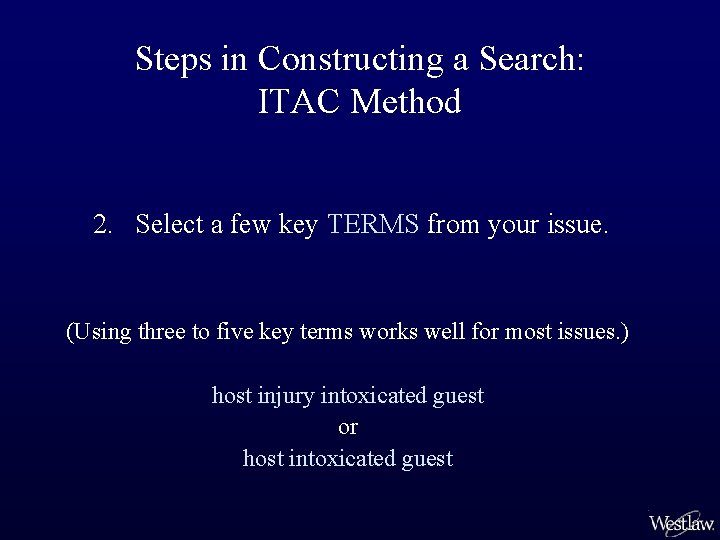 Steps in Constructing a Search:
ITAC Method

2. Select a few key TERMS from your issue.

(Using three to five key terms works well for most issues.)

host injury intoxicated guest
or
host intoxicated guest

Westlaw.